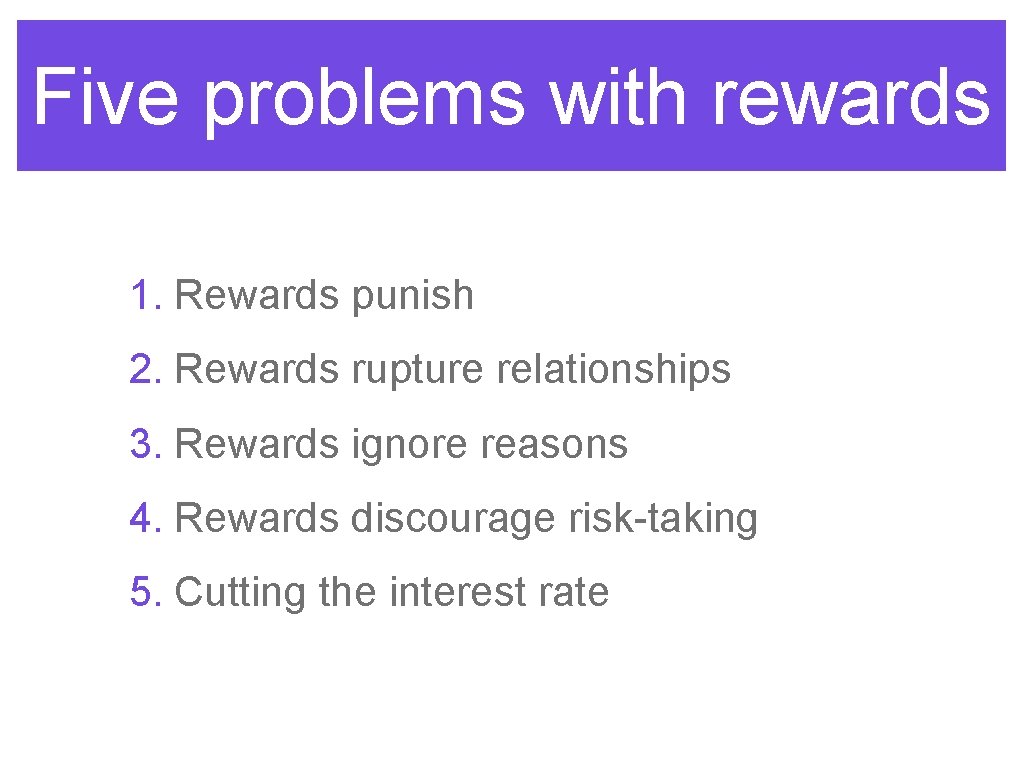 Five problems with rewards

1. Rewards punish
2. Rewards rupture relationships
3. Rewards ignore reasons
4. Rewards discourage risk-taking
5. Cutting the interest rate